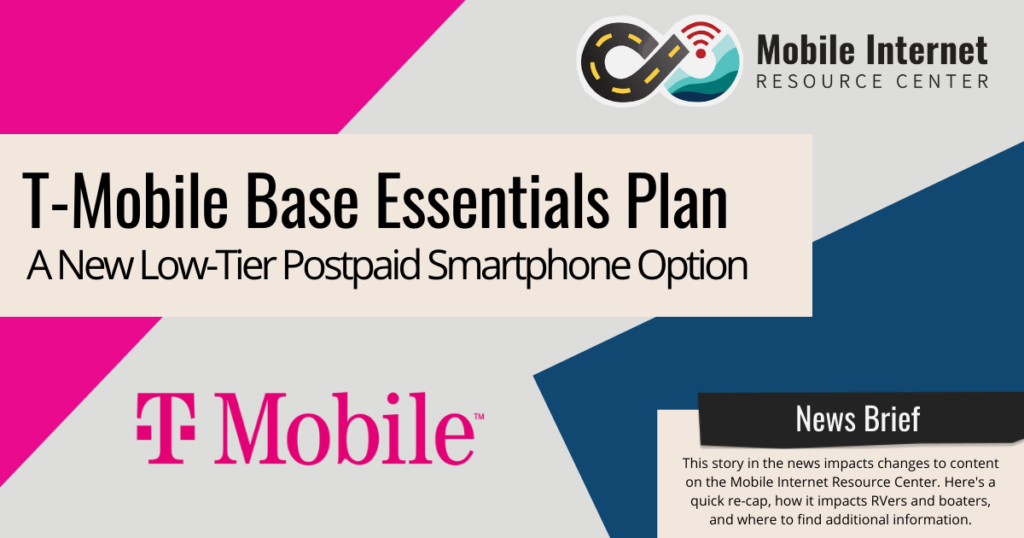 Mobile Internet
RESOURCE CENTER

T-Mobile Base Essentials Plan
A New Low-Tier Postpaid Smartphone Option

T Mobile™

News Brief

This story in the news impacts changes to content on the Mobile Internet Resource Center. Here's a quick re-cap, how it impacts RVers and boaters, and where to find additional information.